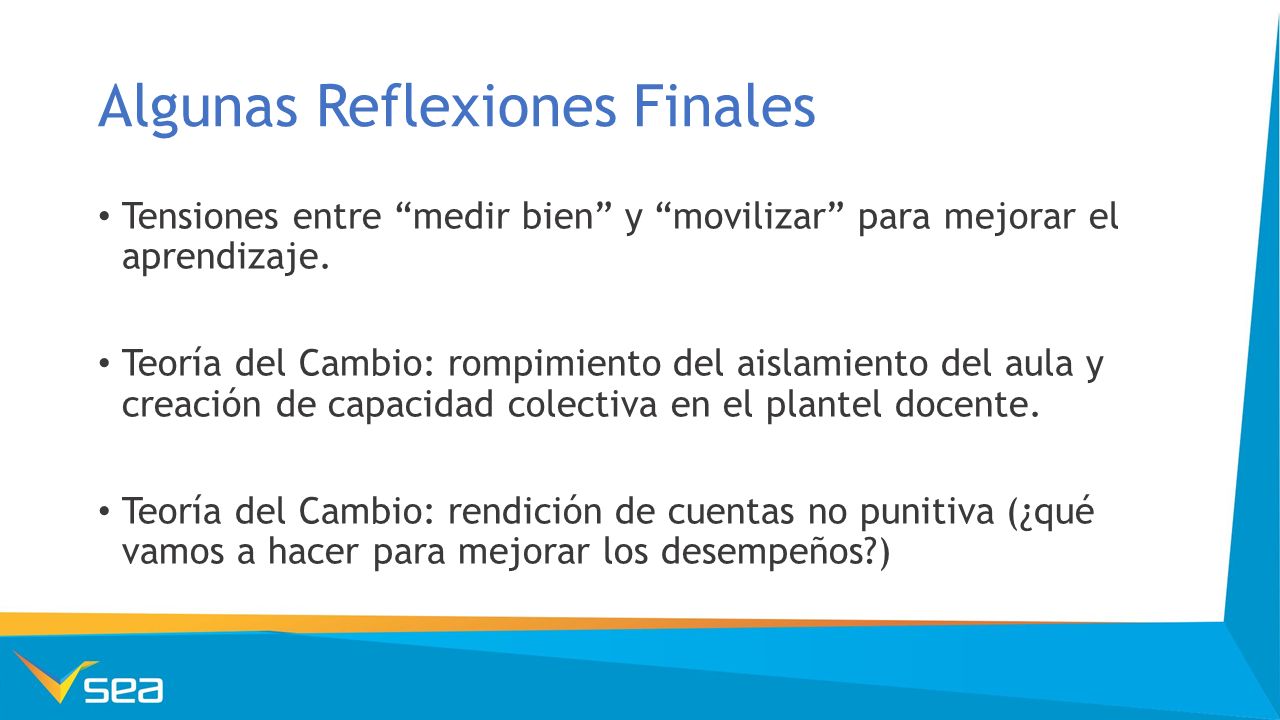 Algunas Reflexiones Finales

• Tensiones entre “medir bien” y “movilizar” para mejorar el aprendizaje.

• Teoría del Cambio: rompimiento del aislamiento del aula y creación de capacidad colectiva en el plantel docente.

• Teoría del Cambio: rendición de cuentas no punitiva (¿qué vamos a hacer para mejorar los desempeños?)

sea